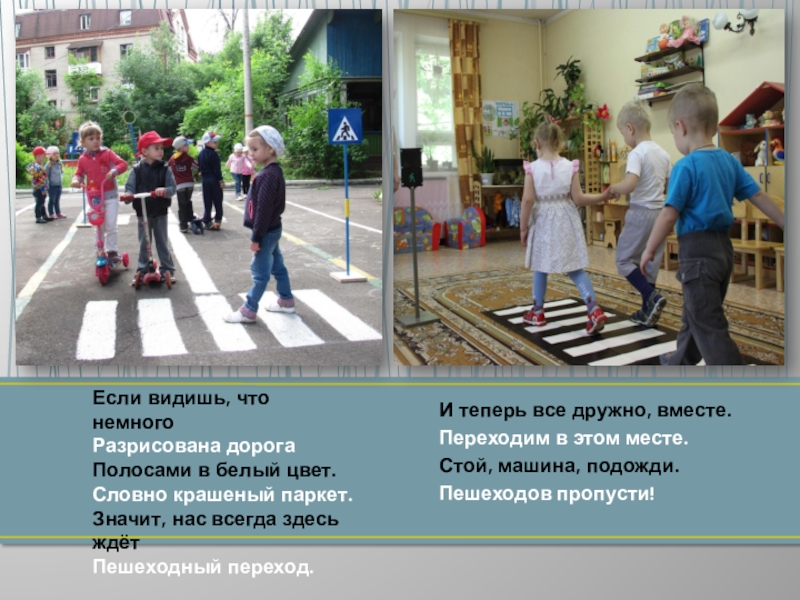 Если видишь, что немного
Разрисована дорога
Полосами в белый цвет.
Словно крашеный паркет.
Значит, нас всегда здесь ждёт
Пешеходный переход.

И теперь все дружно, вместе.
Переходим в этом месте.
Стой, машина, подожди.
Пешеходов пропусти!